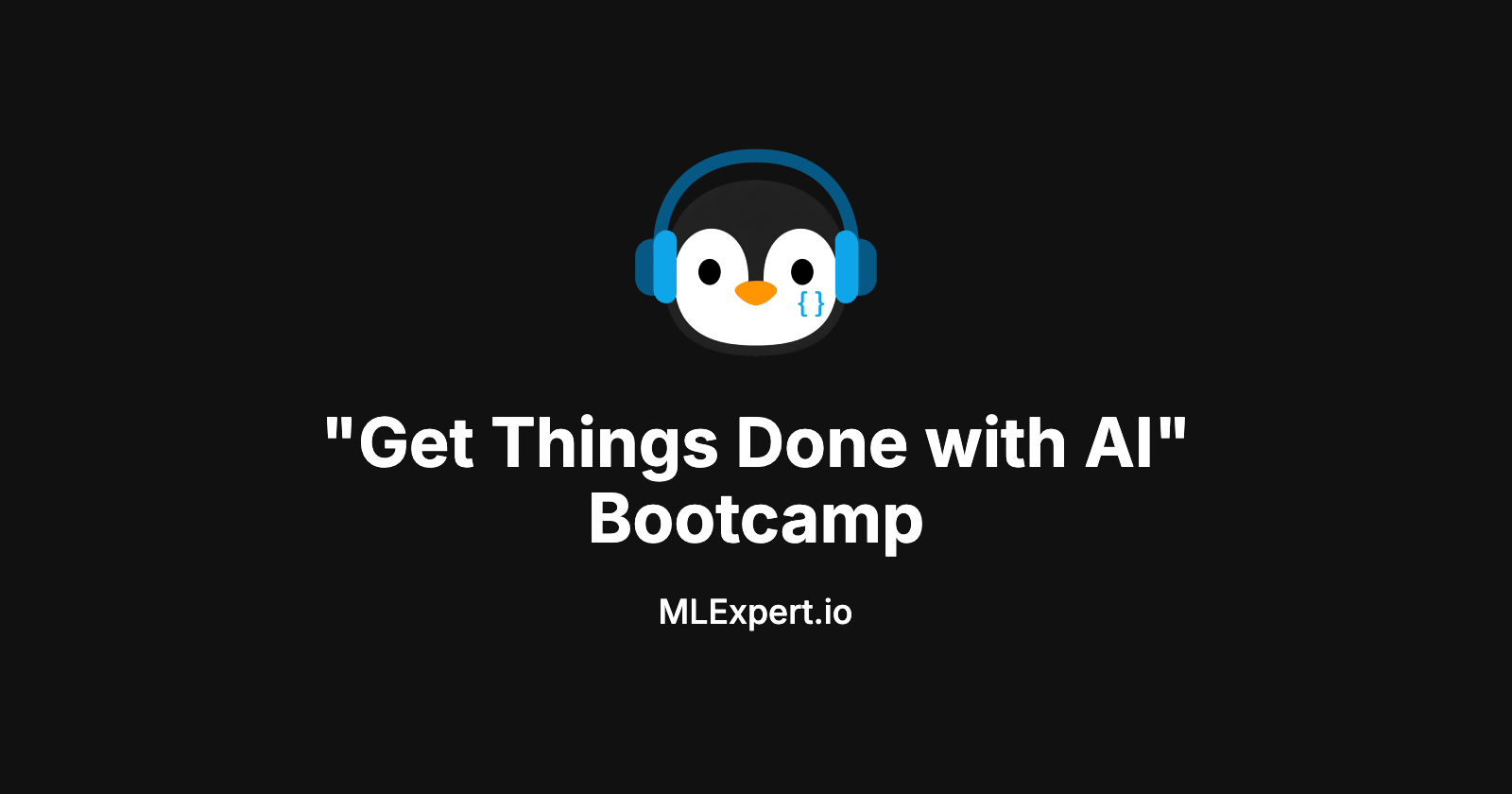 { }

"Get Things Done with AI" Bootcamp

MLExpert.io